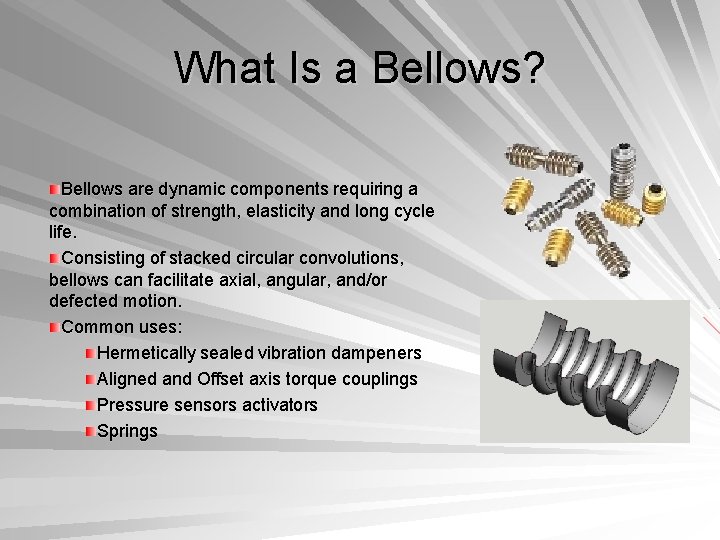 What Is a Bellows?

Bellows are dynamic components requiring a combination of strength, elasticity and long cycle life.

Consisting of stacked circular convolutions, bellows can facilitate axial, angular, and/or defected motion.

Common uses:

Hermetically sealed vibration dampeners

Aligned and Offset axis torque couplings

Pressure sensors activators

Springs